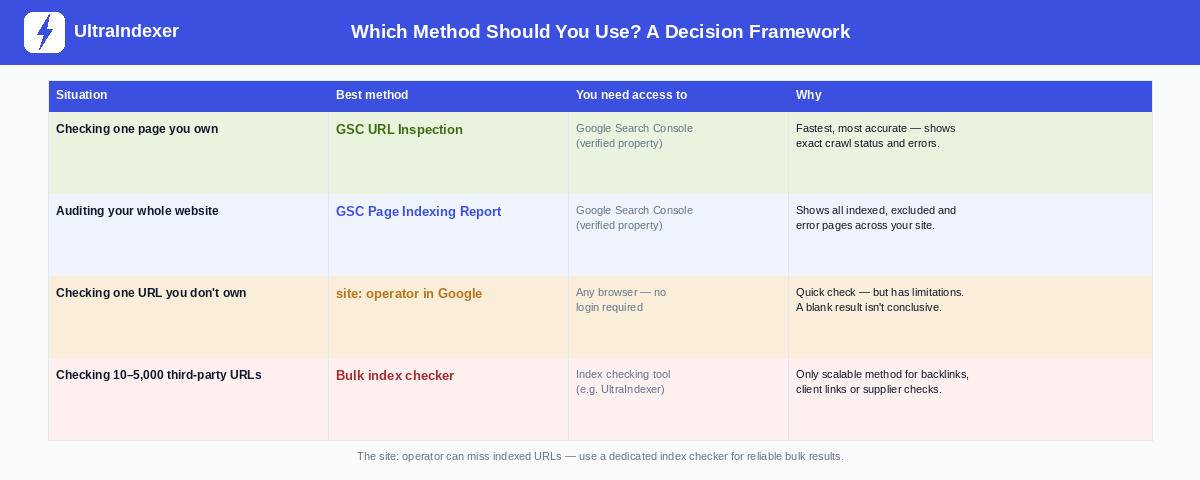 UltraIndexer

Which Method Should You Use? A Decision Framework

| Situation | Best method | You need access to | Why |
|---|---|---|---|
| Checking one page you own | GSC URL Inspection | Google Search Console (verified property) | Fastest, most accurate — shows exact crawl status and errors. |
| Auditing your whole website | GSC Page Indexing Report | Google Search Console (verified property) | Shows all indexed, excluded and error pages across your site. |
| Checking one URL you don't own | site: operator in Google | Any browser — no login required | Quick check — but has limitations. A blank result isn't conclusive. |
| Checking 10–5,000 third-party URLs | Bulk index checker | Index checking tool (e.g. UltraIndexer) | Only scalable method for backlinks, client links or supplier checks. |

The site: operator can miss indexed URLs — use a dedicated index checker for reliable bulk results.